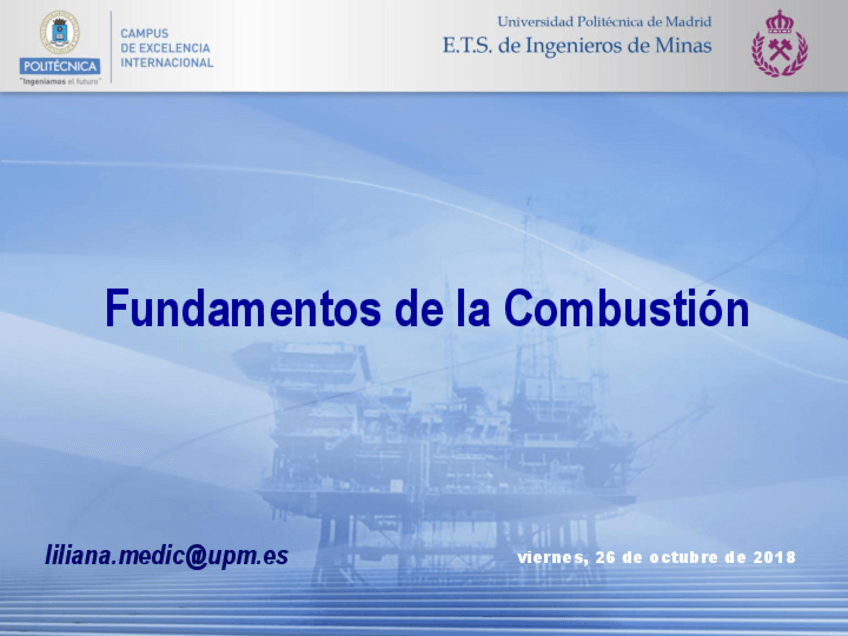 POLITÉCNICA
"Ingeniamos el futuro"

CAMPUS
DE EXCELENCIA
INTERNACIONAL

Universidad Politécnica de Madrid
E.T.S. de Ingenieros de Minas

Fundamentos de la Combustión

liliana.medic@upm.es

viernes, 26 de octubre de 2018